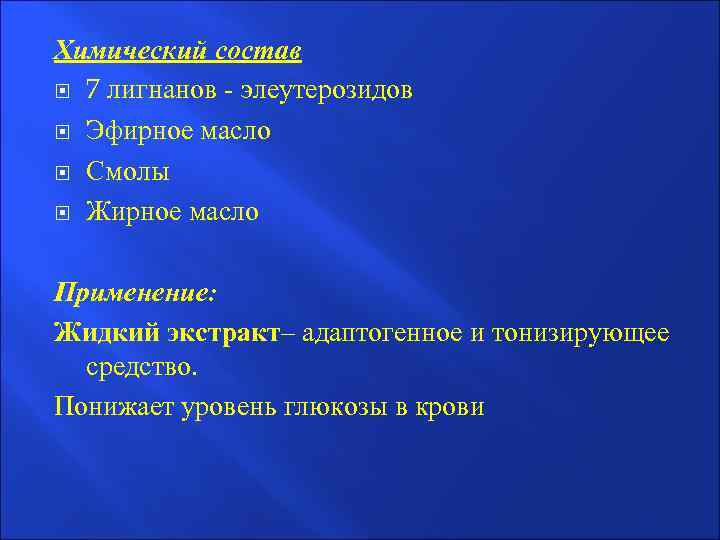 Химический состав

7 лигнанов - элеутерозидов

Эфирное масло

Смолы

Жирное масло

Применение:

Жидкий экстракт– адаптогенное и тонизирующее средство.

Понижает уровень глюкозы в крови